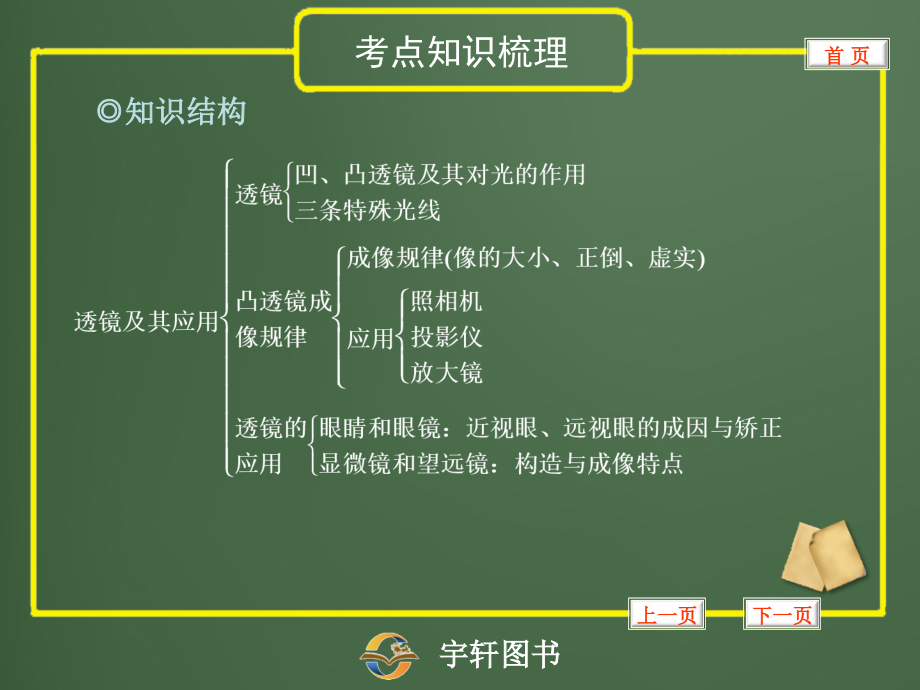 考点知识梳理

首 页

◎知识结构

透镜及其应用

透镜
凹、凸透镜及其对光的作用
三条特殊光线

凸透镜成像规律
成像规律(像的大小、正倒、虚实)
应用
照相机
投影仪
放大镜

透镜的应用
眼睛和眼镜：近视眼、远视眼的成因与矫正
显微镜和望远镜：构造与成像特点

上一页

下一页

宇轩图书